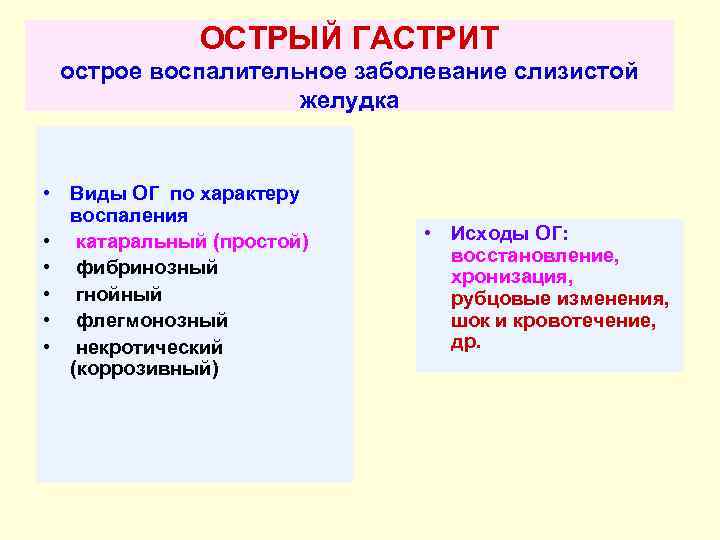 ОСТРЫЙ ГАСТРИТ
острое воспалительное заболевание слизистой желудка

• Виды ОГ по характеру воспаления
• катаральный (простой)
• фибринозный
• гнойный
• флегмонозный
• некротический (коррозивный)

• Исходы ОГ: восстановление, хронизация, рубцовые изменения, шок и кровотечение, др.